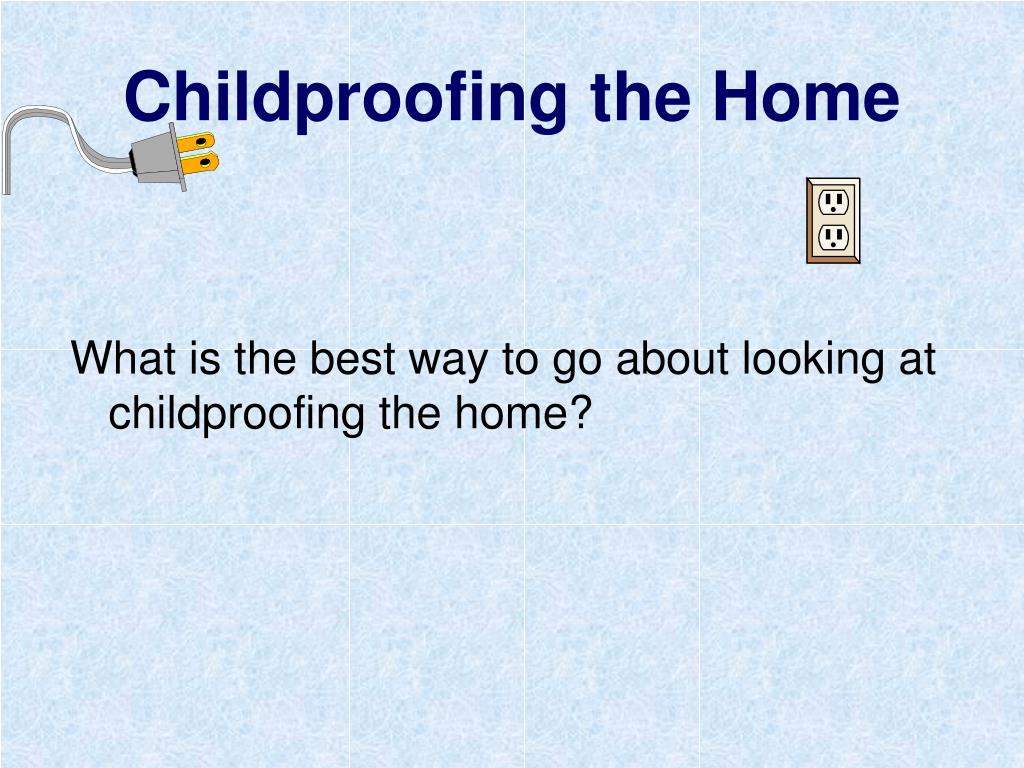 Childproofing the Home

What is the best way to go about looking at childproofing the home?